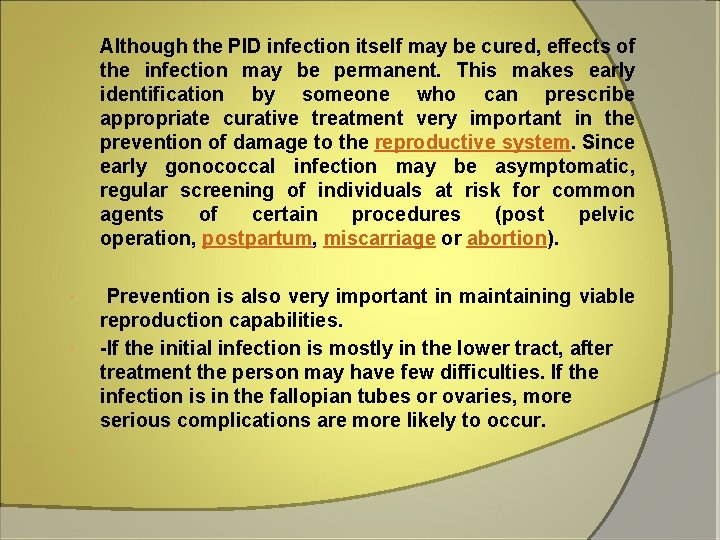 Although the PID infection itself may be cured, effects of the infection may be permanent. This makes early identification by someone who can prescribe appropriate curative treatment very important in the prevention of damage to the reproductive system. Since early gonococcal infection may be asymptomatic, regular screening of individuals at risk for common agents of certain procedures (post pelvic operation, postpartum, miscarriage or abortion).

Prevention is also very important in maintaining viable reproduction capabilities.

-If the initial infection is mostly in the lower tract, after treatment the person may have few difficulties. If the infection is in the fallopian tubes or ovaries, more serious complications are more likely to occur.